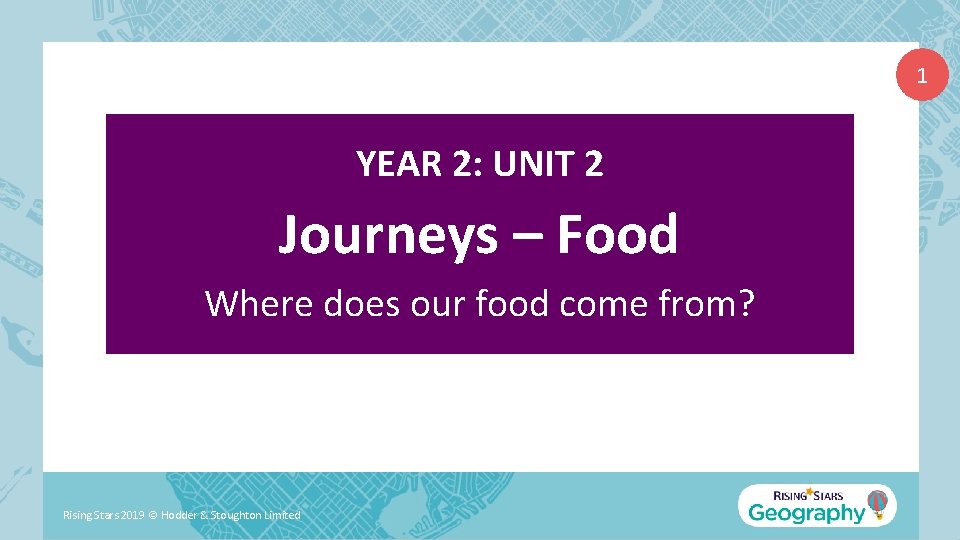 1

YEAR 2: UNIT 2

Journeys – Food

Where does our food come from?

Rising Stars 2019 © Hodder & Stoughton Limited

RISING STARS
Geography